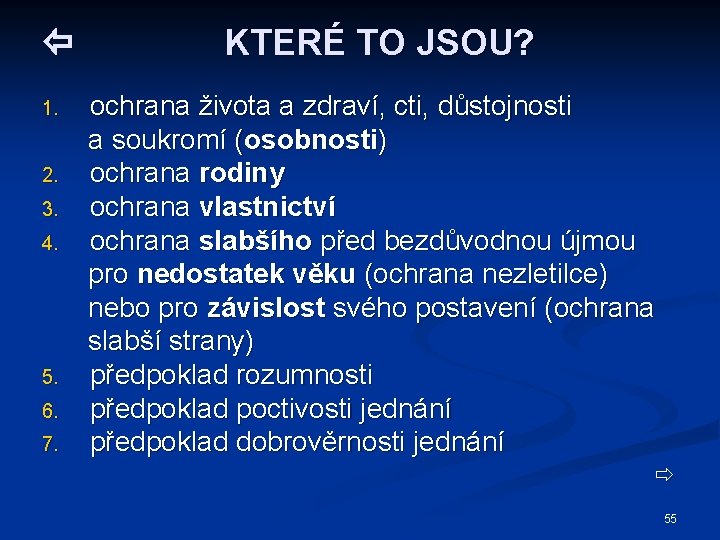 ⇦ KTERÉ TO JSOU?

1. ochrana života a zdraví, cti, důstojnosti a soukromí (osobnosti)
2. ochrana rodiny
3. ochrana vlastnictví
4. ochrana slabšího před bezdůvodnou újmou pro nedostatek věku (ochrana nezletilce) nebo pro závislost svého postavení (ochrana slabší strany)
5. předpoklad rozumnosti
6. předpoklad poctivosti jednání
7. předpoklad dobrověrnosti jednání

⇨

55